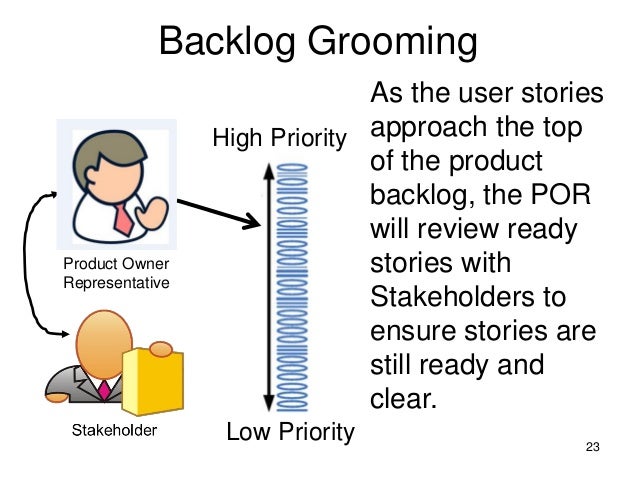 Backlog Grooming

Product Owner Representative

Stakeholder

High Priority

Low Priority

As the user stories approach the top of the product backlog, the POR will review ready stories with Stakeholders to ensure stories are still ready and clear.

23